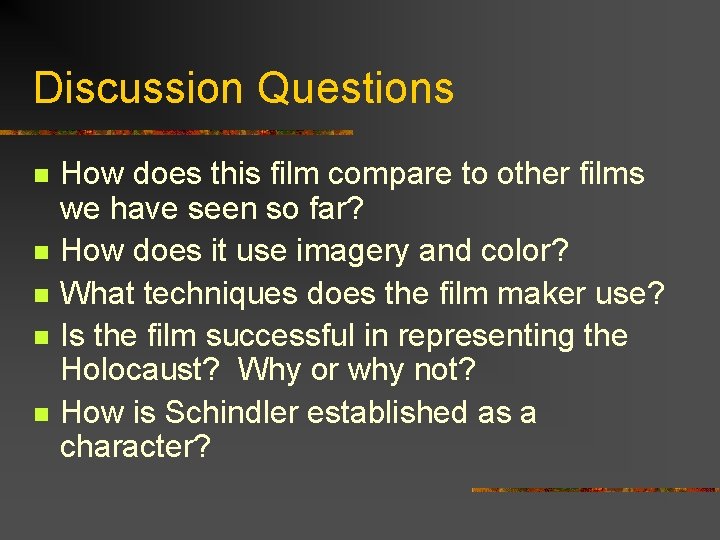 Discussion Questions

- How does this film compare to other films we have seen so far?
- How does it use imagery and color?
- What techniques does the film maker use?
- Is the film successful in representing the Holocaust? Why or why not?
- How is Schindler established as a character?